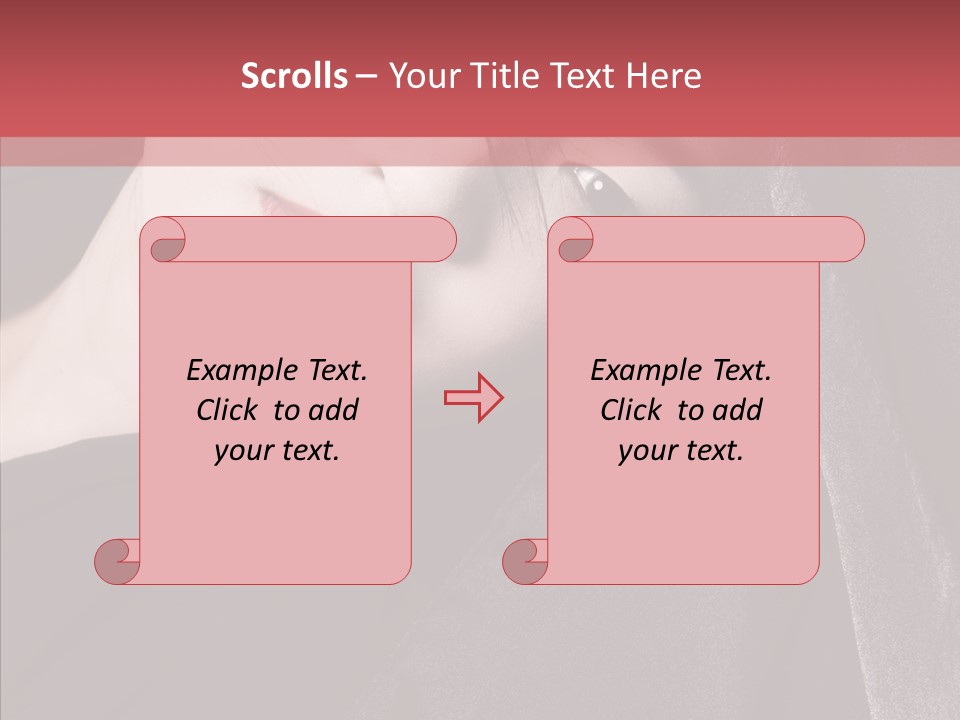 Scrolls – Your Title Text Here

Example Text. Click to add your text.

Example Text. Click to add your text.